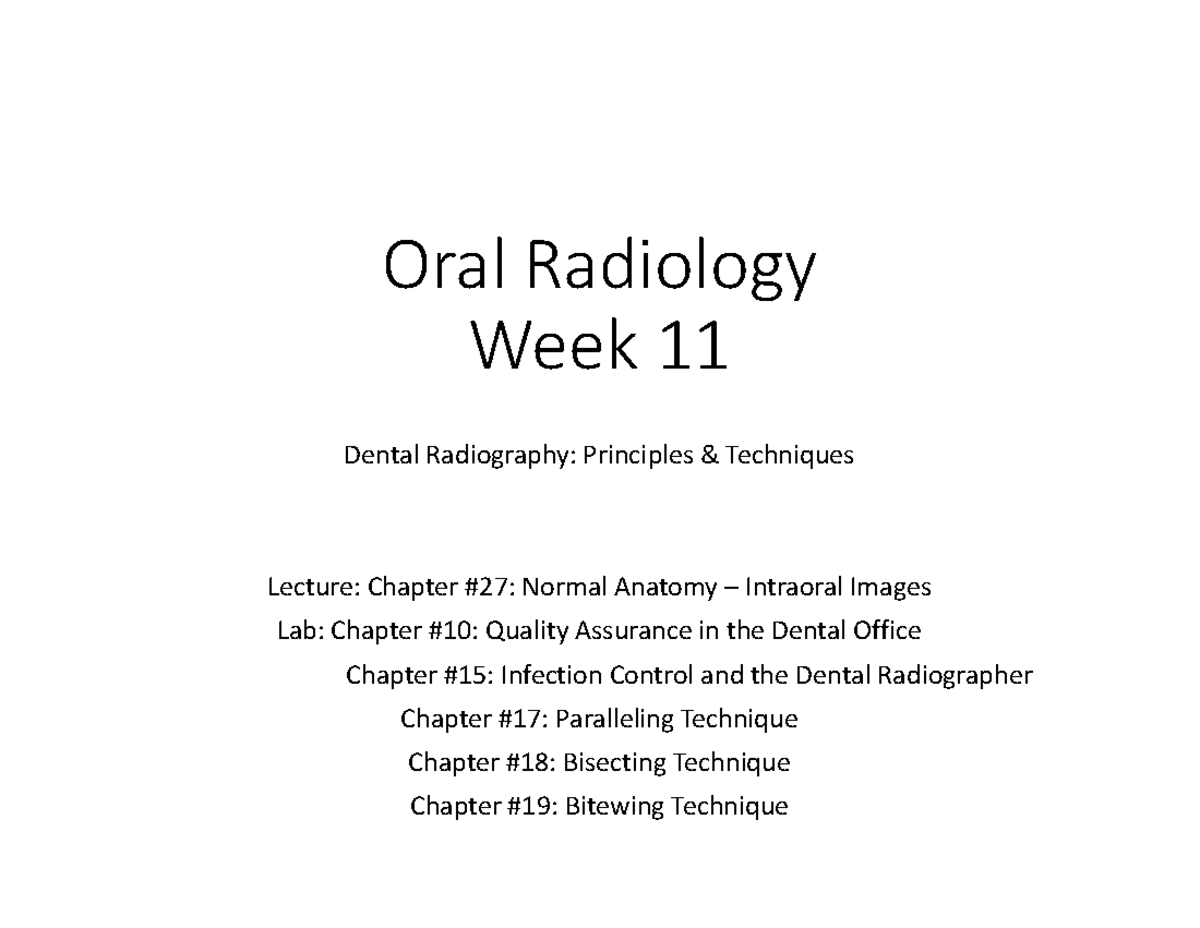 Oral Radiology
Week 11

Dental Radiography: Principles & Techniques

Lecture: Chapter #27: Normal Anatomy – Intraoral Images
Lab: Chapter #10: Quality Assurance in the Dental Office
Chapter #15: Infection Control and the Dental Radiographer
Chapter #17: Paralleling Technique
Chapter #18: Bisecting Technique
Chapter #19: Bitewing Technique